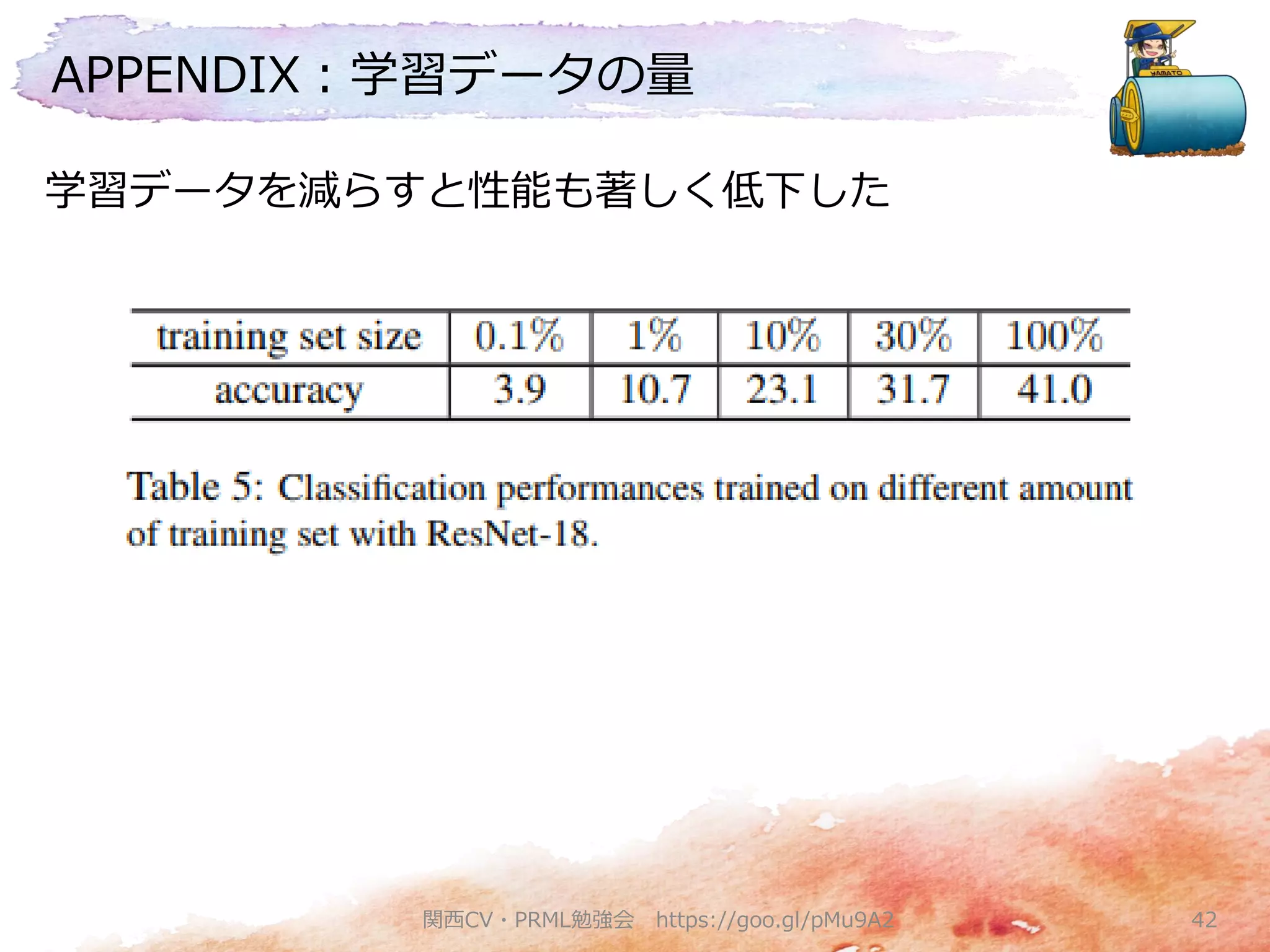 APPENDIX：学習データの量

YAMATO

学習データを減らすと性能も著しく低下した

| training set size | 0.1% | 1% | 10% | 30% | 100% |
|---|---|---|---|---|---|
| accuracy | 3.9 | 10.7 | 23.1 | 31.7 | 41.0 |

Table 5: Classification performances trained on different amount of training set with ResNet-18.

関西CV・PRML勉強会　https://goo.gl/pMu9A2

42